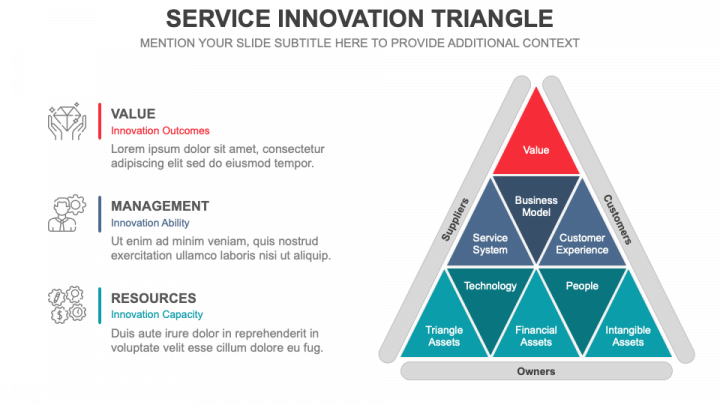 SERVICE INNOVATION TRIANGLE

MENTION YOUR SLIDE SUBTITLE HERE TO PROVIDE ADDITIONAL CONTEXT

VALUE
Innovation Outcomes
Lorem ipsum dolor sit amet, consectetur adipiscing elit sed do eiusmod tempor.

MANAGEMENT
Innovation Ability
Ut enim ad minim veniam, quis nostrud exercitation ullamco laboris nisi ut aliquip.

RESOURCES
Innovation Capacity
Duis aute irure dolor in reprehenderit in voluptate velit esse cillum dolore eu fug.

Suppliers

Customers

Value

Business Model

Service System

Customer Experience

Technology

People

Triangle Assets

Financial Assets

Intangible Assets

Owners